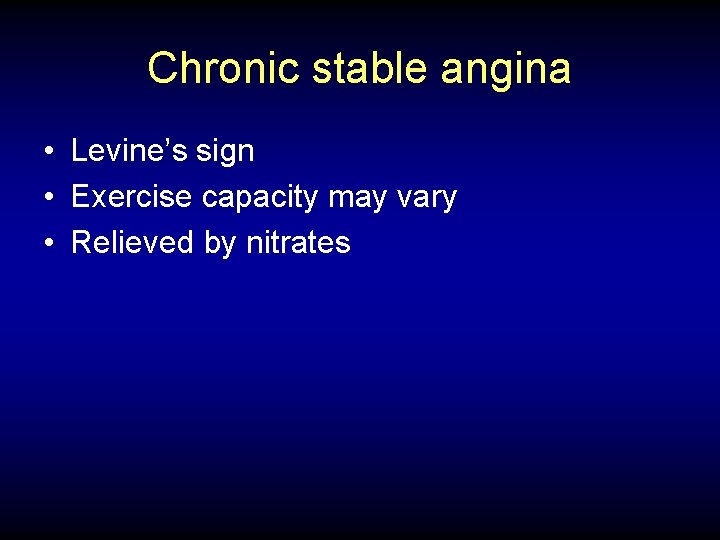 Chronic stable angina

• Levine’s sign
• Exercise capacity may vary
• Relieved by nitrates